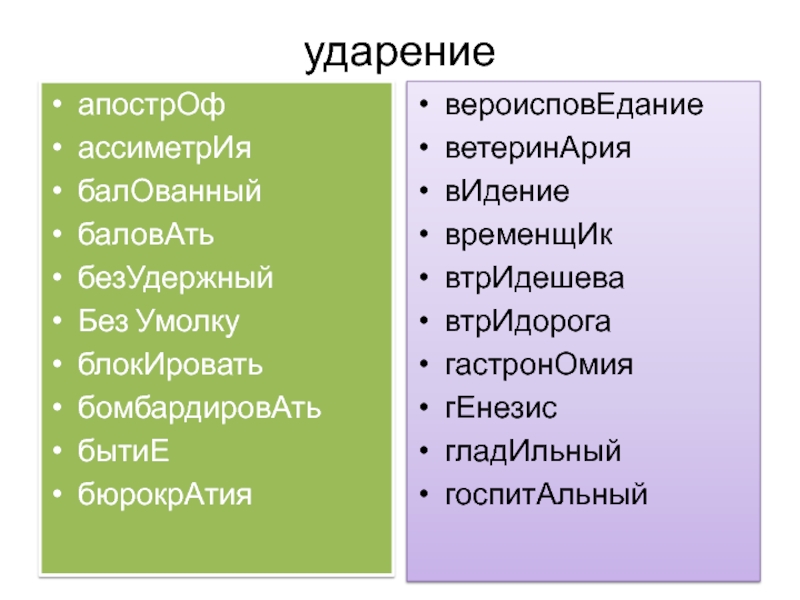 ударение

• апострОф
• ассиметрИя
• балОванный
• баловАть
• безУдержный
• Без Умолку
• блокИровать
• бомбардировАть
• бытиЕ
• бюрокрАтия

• вероисповЕдание
• ветеринАрия
• вИдение
• временщИк
• втрИдешева
• втрИдорога
• гастронОмия
• гЕнезис
• гладИльный
• госпитАльный